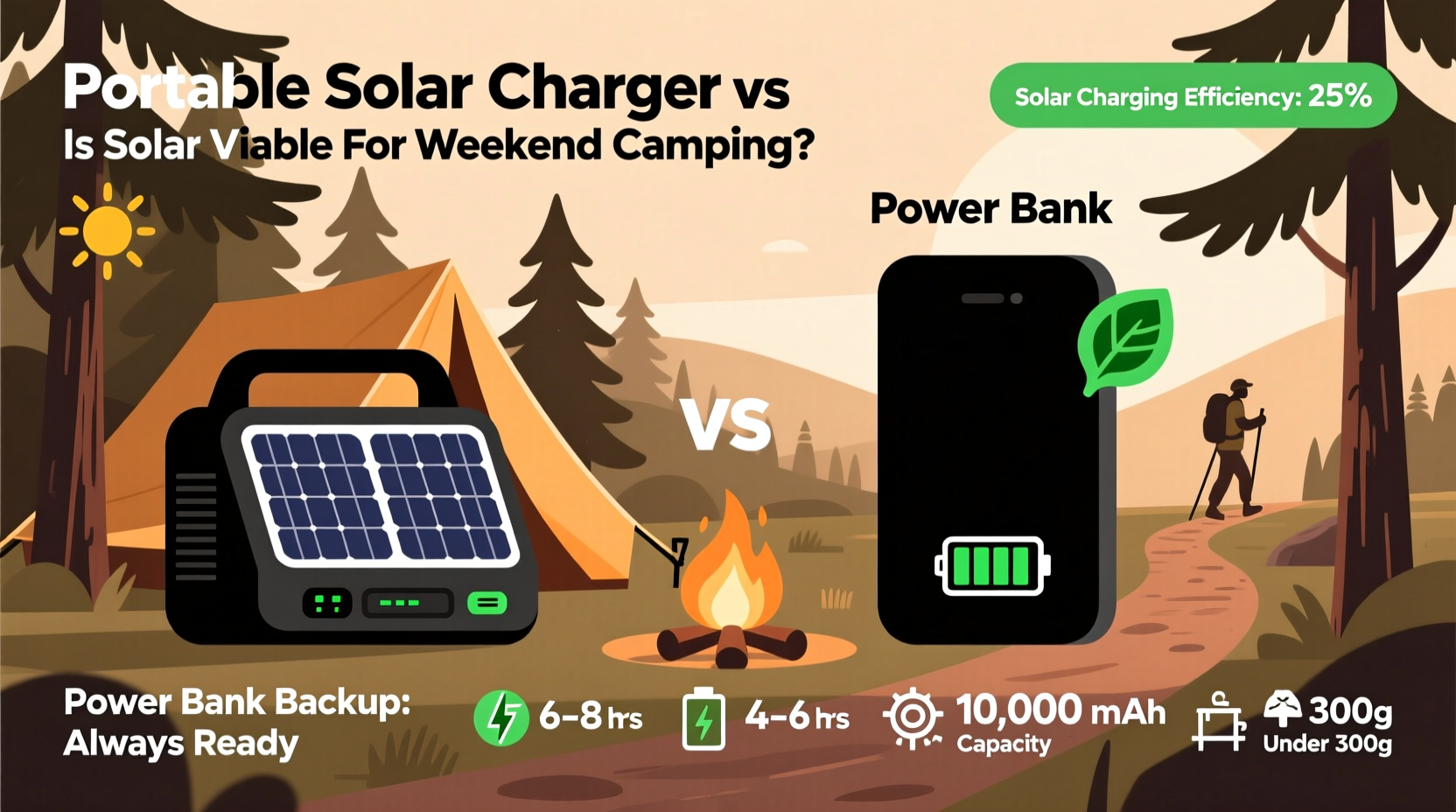 Portable Solar Charger vs
Is Solar Viable For Weekend Camping?

Solar Charging Efficiency: 25%

Power Bank

VS

Power Bank Backup: Always Ready

6-8 hrs

4-6 hrs

10,000 mAh
Capacity

300g
Under 300g